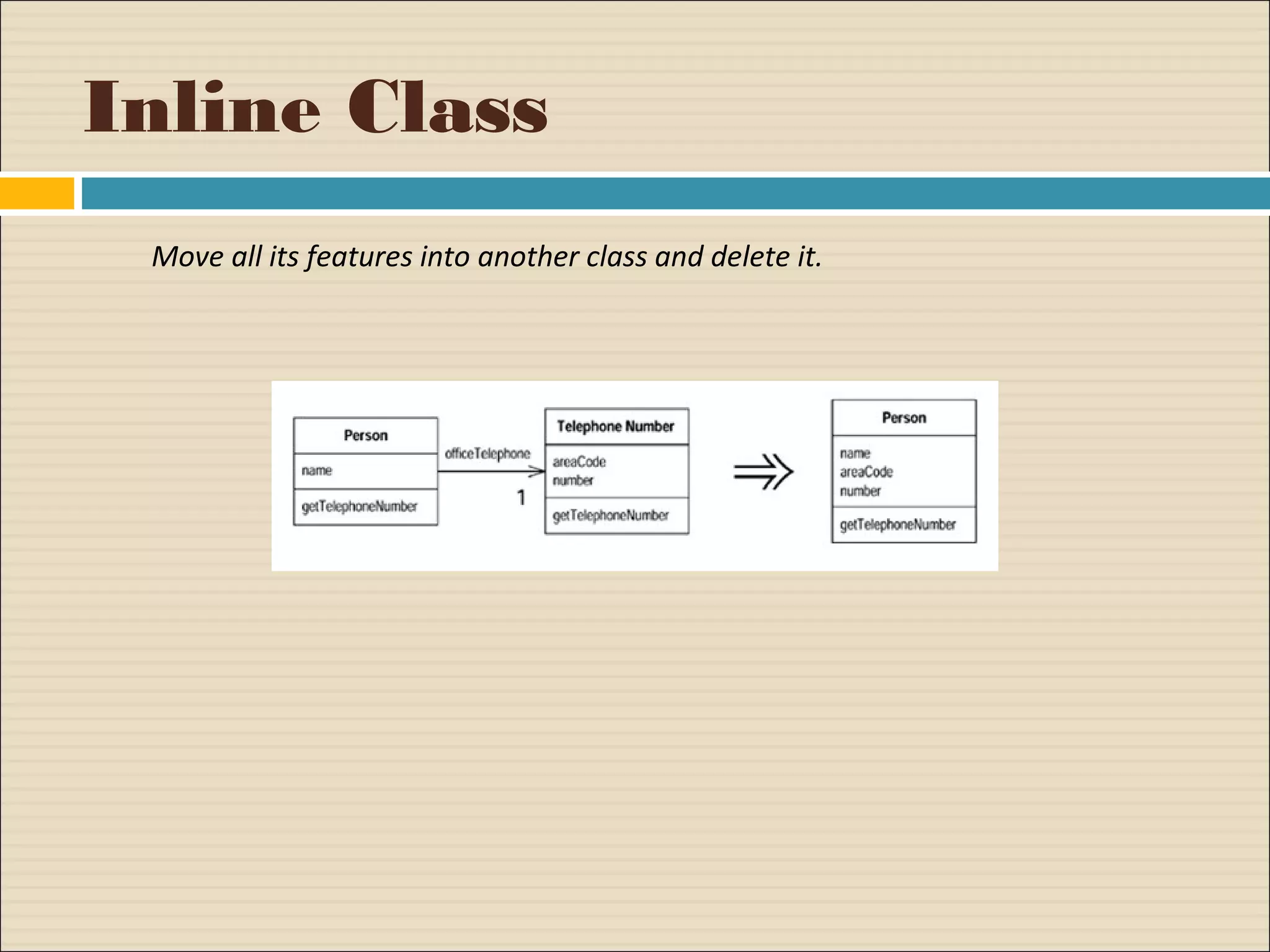 Inline Class

Move all its features into another class and delete it.

Person
name
getTelephoneNumber

officeTelephone
1

Telephone Number
areaCode
number
getTelephoneNumber

Person
name
areaCode
number
getTelephoneNumber